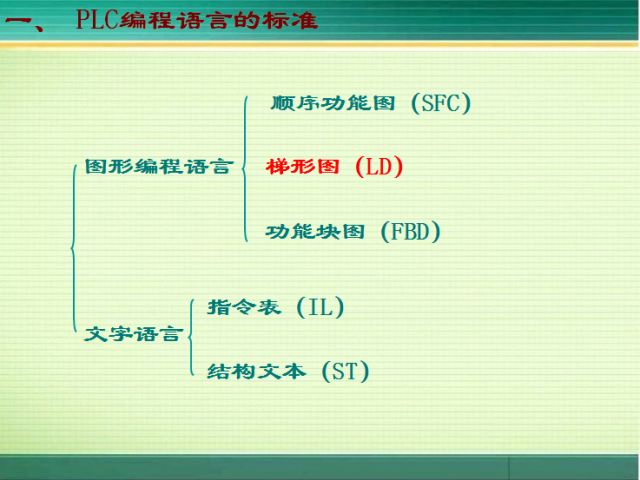 一、 PLC编程语言的标准

图形编程语言

顺序功能图（SFC）

梯形图（LD）

功能块图（FBD）

文字语言

指令表（IL）

结构文本（ST）